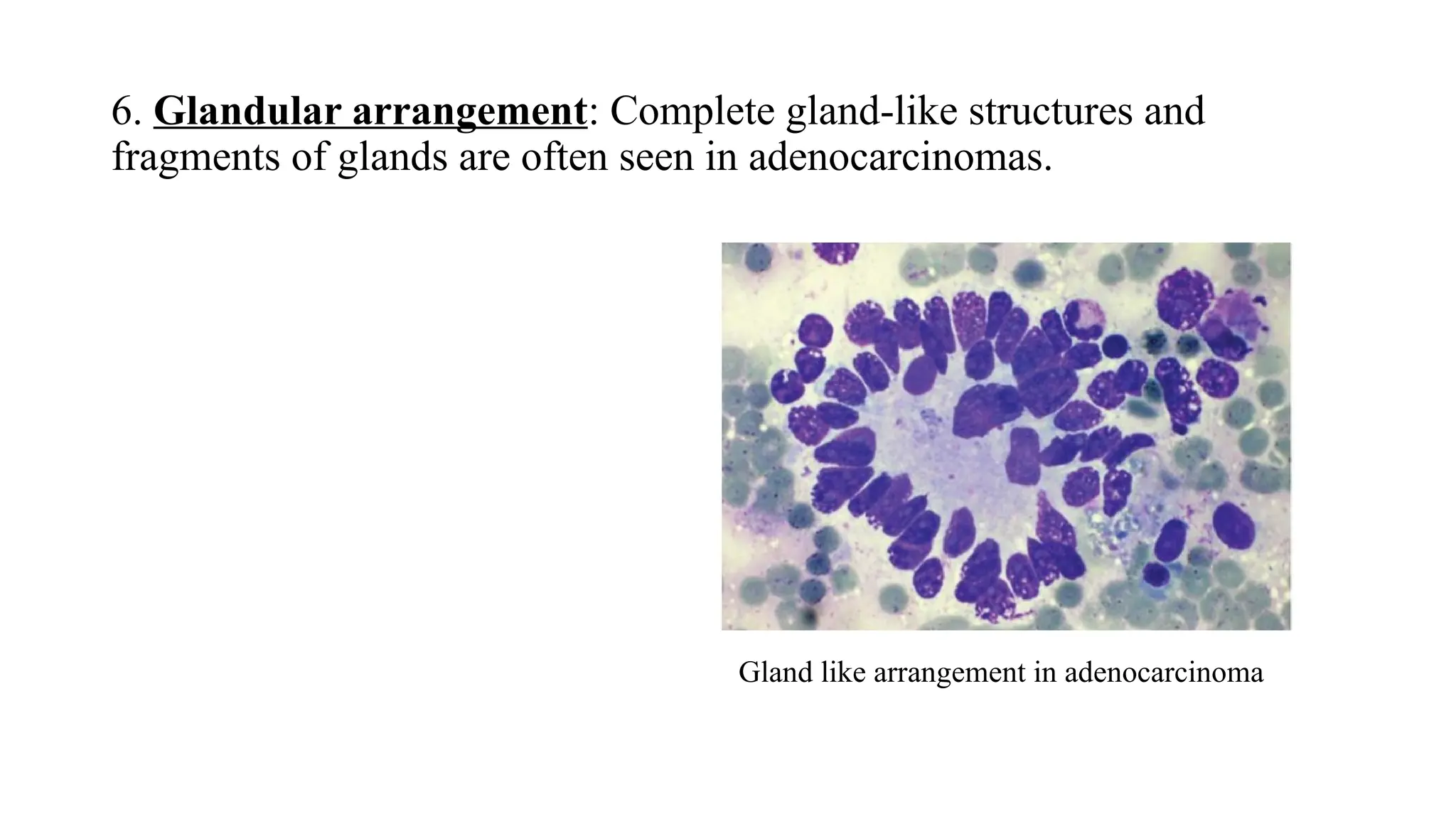 6. Glandular arrangement: Complete gland-like structures and fragments of glands are often seen in adenocarcinomas.

Gland like arrangement in adenocarcinoma